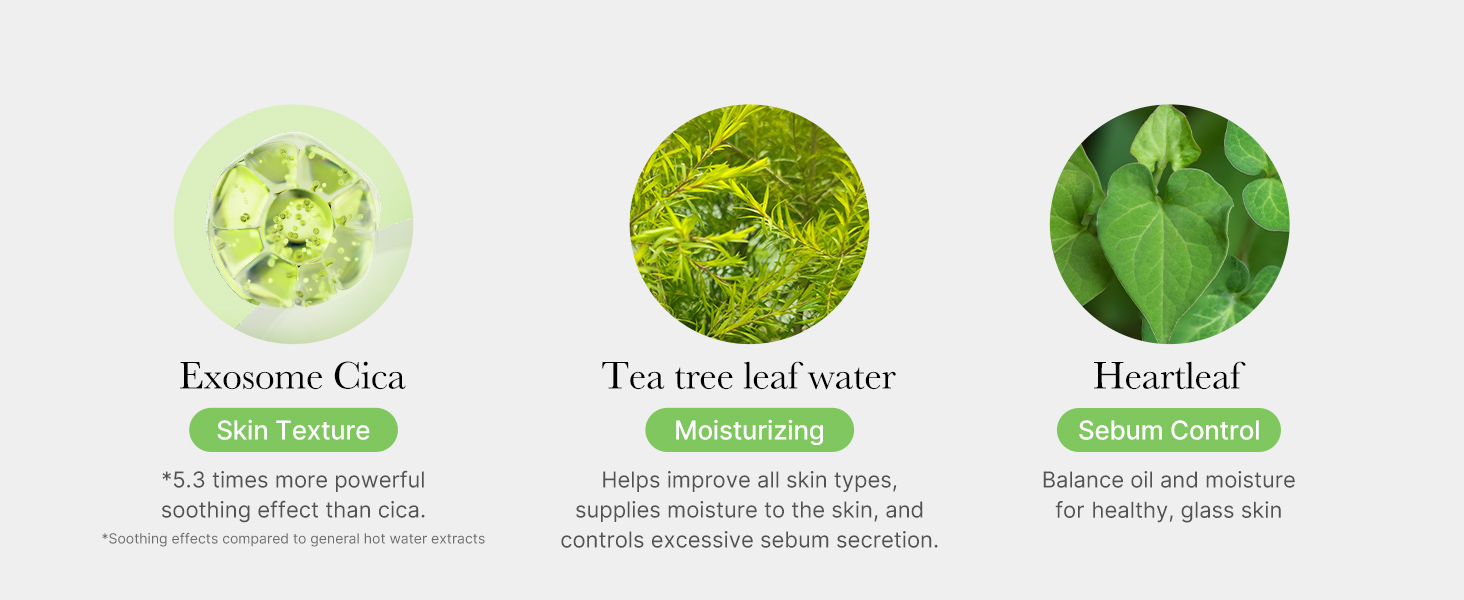 Exosome Cica

Skin Texture

*5.3 times more powerful soothing effect than cica.

*Soothing effects compared to general hot water extracts

Tea tree leaf water

Moisturizing

Helps improve all skin types, supplies moisture to the skin, and controls excessive sebum secretion.

Heartleaf

Sebum Control

Balance oil and moisture for healthy, glass skin